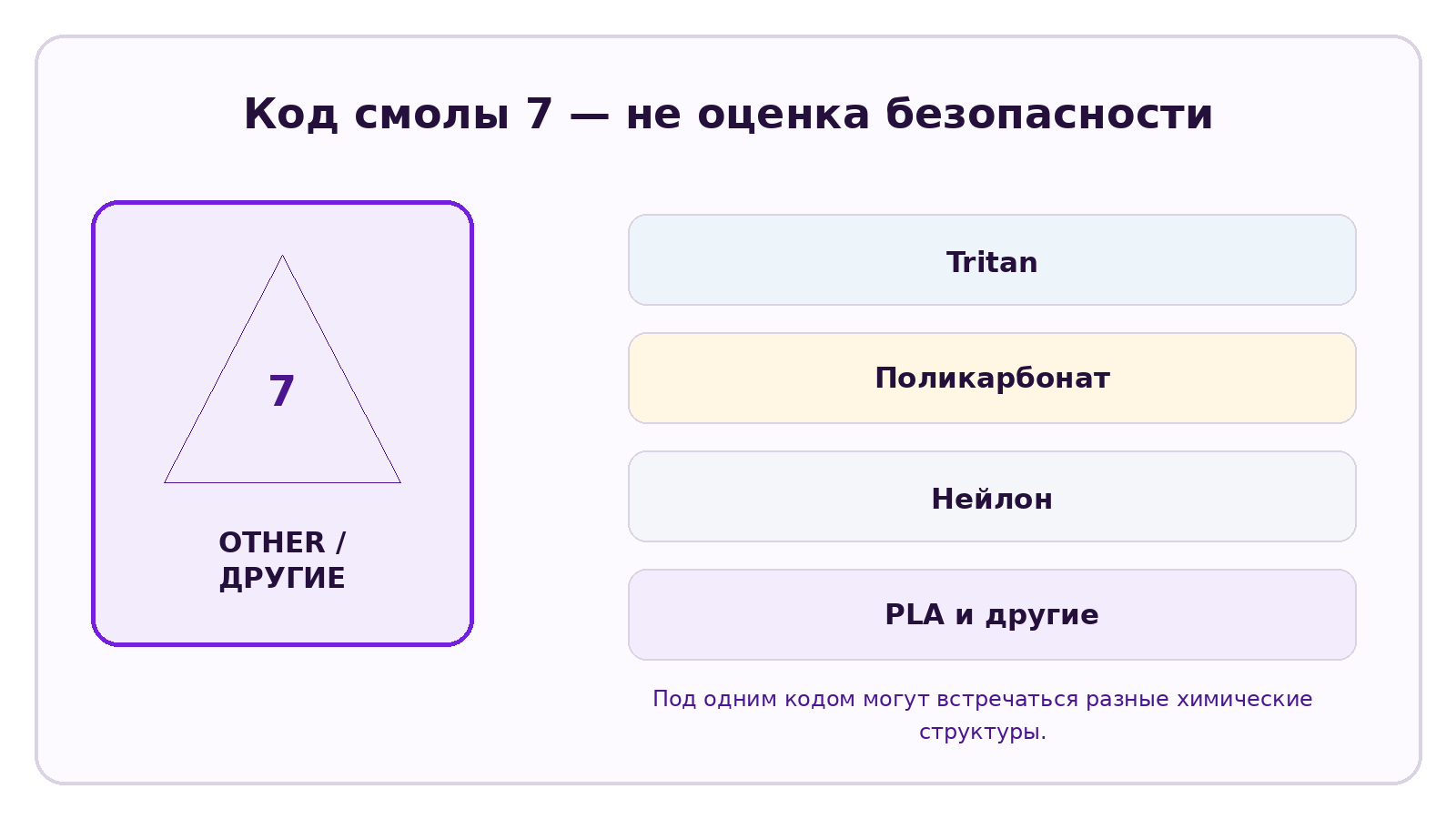 Код смолы 7 — не оценка безопасности

7

OTHER / ДРУГИЕ

Tritan

Поликарбонат

Нейлон

PLA и другие

Под одним кодом могут встречаться разные химические структуры.